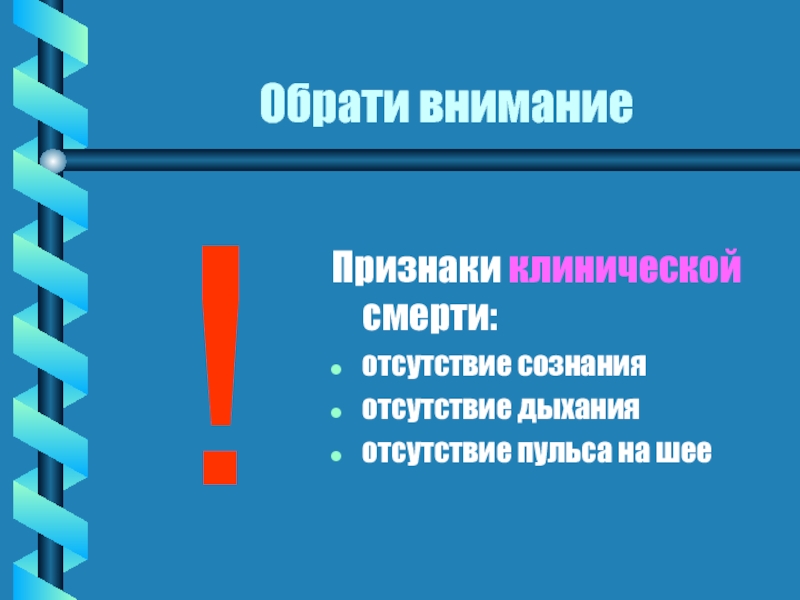 Обрати внимание

!

Признаки клинической смерти:

- отсутствие сознания
- отсутствие дыхания
- отсутствие пульса на шее